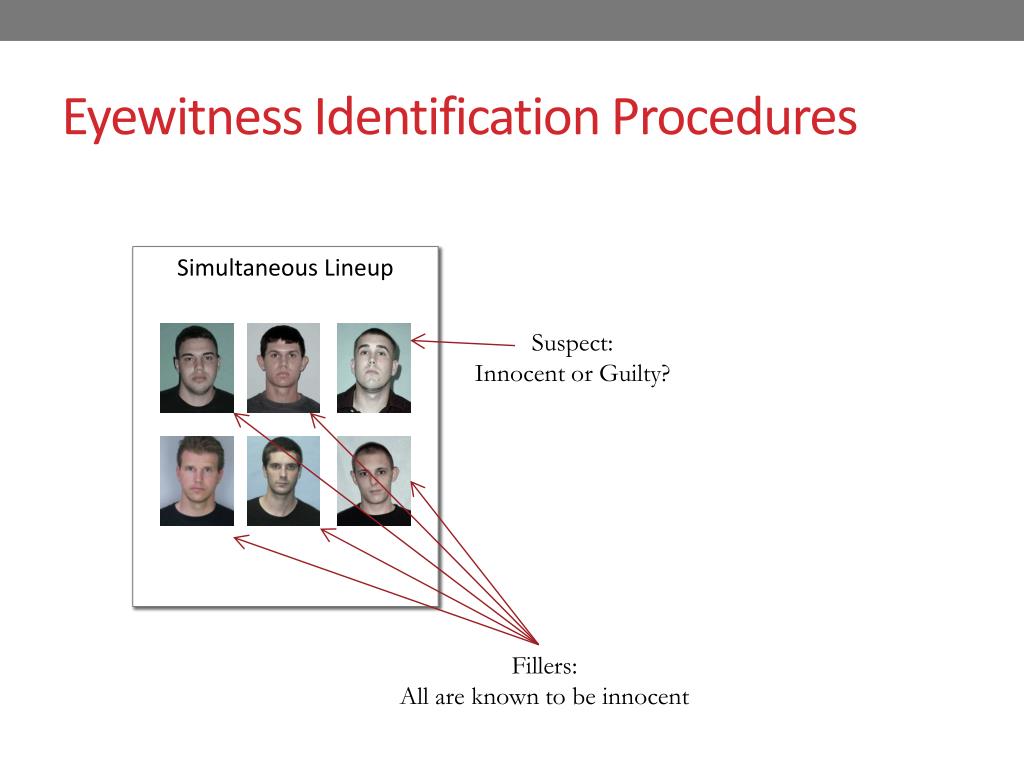 Eyewitness Identification Procedures

Simultaneous Lineup

Suspect:
Innocent or Guilty?

Fillers:
All are known to be innocent